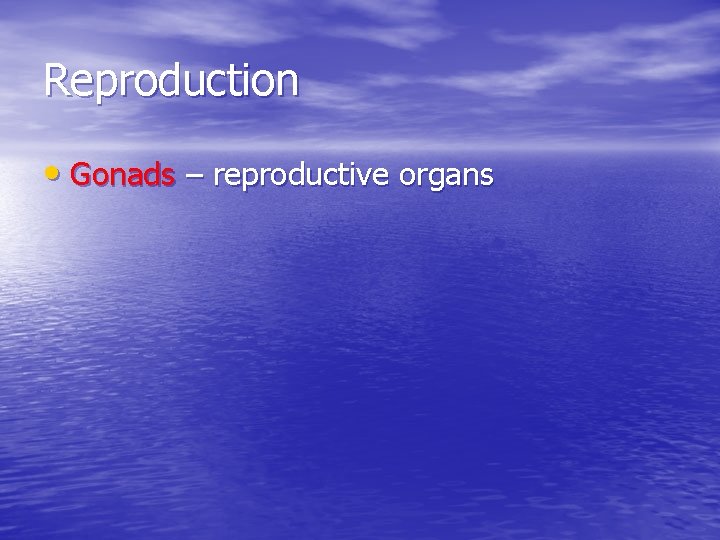 Reproduction

• Gonads – reproductive organs